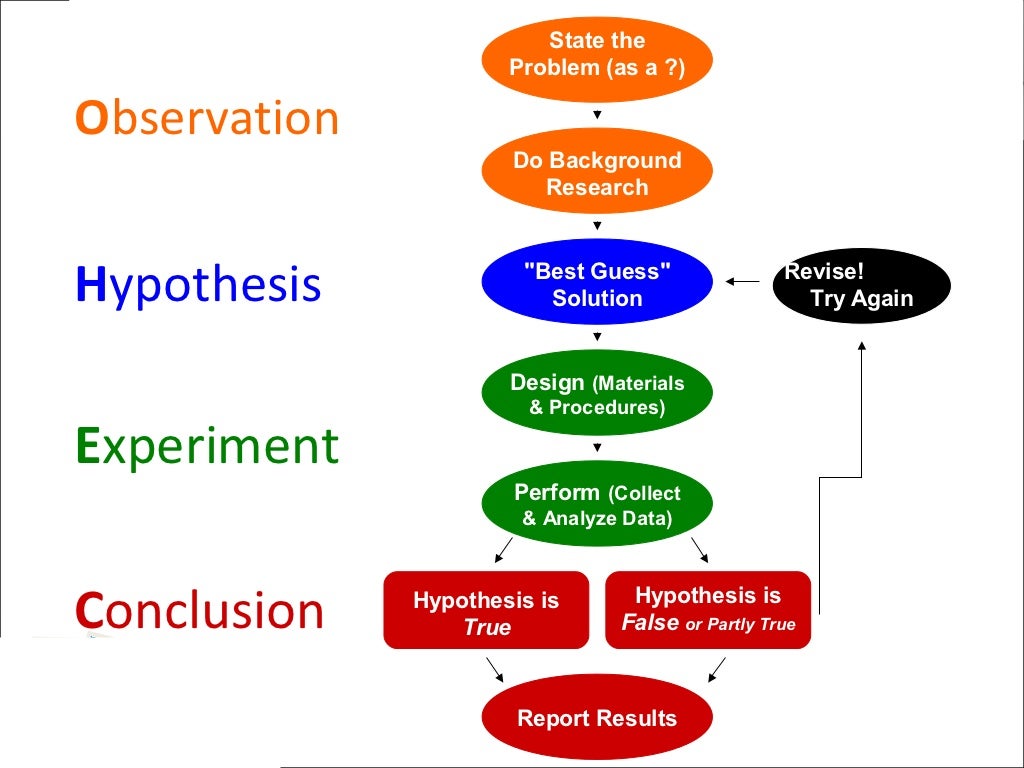 Observation

Hypothesis

Experiment

Conclusion

State the Problem (as a ?)

Do Background Research

"Best Guess" Solution

Revise! Try Again

Design (Materials & Procedures)

Perform (Collect & Analyze Data)

Hypothesis is True

Hypothesis is False or Partly True

Report Results